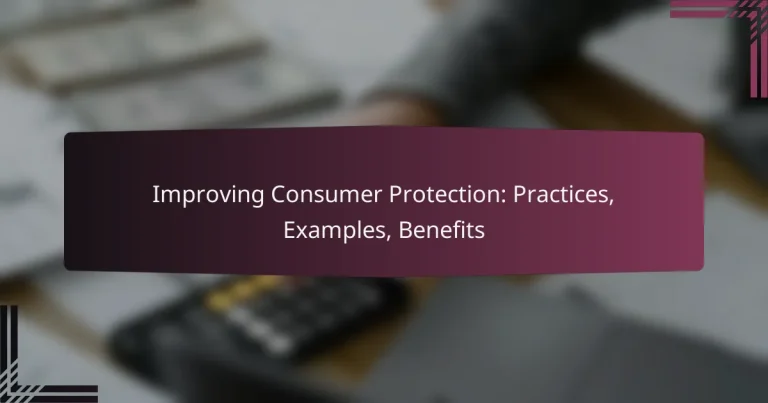 Improving Consumer Protection: Practices, Examples, Benefits